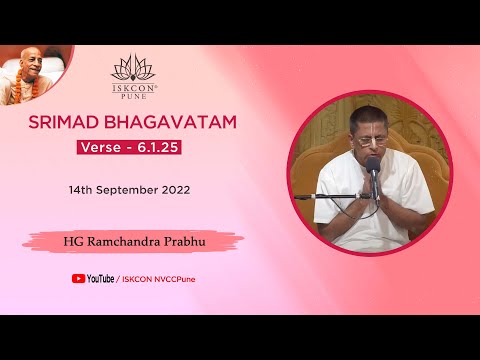 ISKCON®
PUNE

SRIMAD BHAGAVATAM

Verse - 6.1.25

14th September 2022

HG Ramchandra Prabhu

YouTube / ISKCON NVCCPune